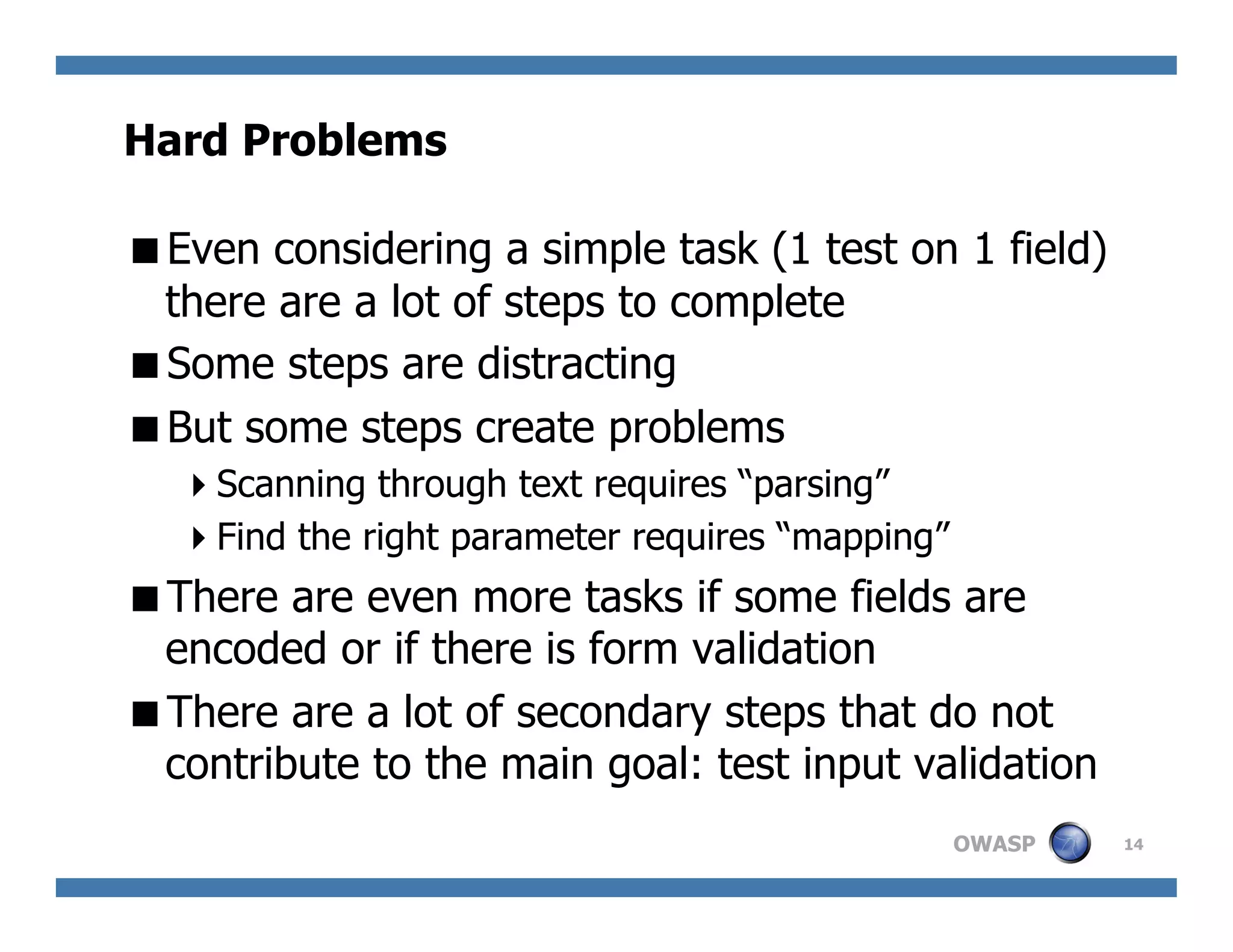 Hard Problems

■ Even considering a simple task (1 test on 1 field) there are a lot of steps to complete

■ Some steps are distracting

■ But some steps create problems

‣ Scanning through text requires “parsing”

‣ Find the right parameter requires “mapping”

■ There are even more tasks if some fields are encoded or if there is form validation

■ There are a lot of secondary steps that do not contribute to the main goal: test input validation

OWASP 14